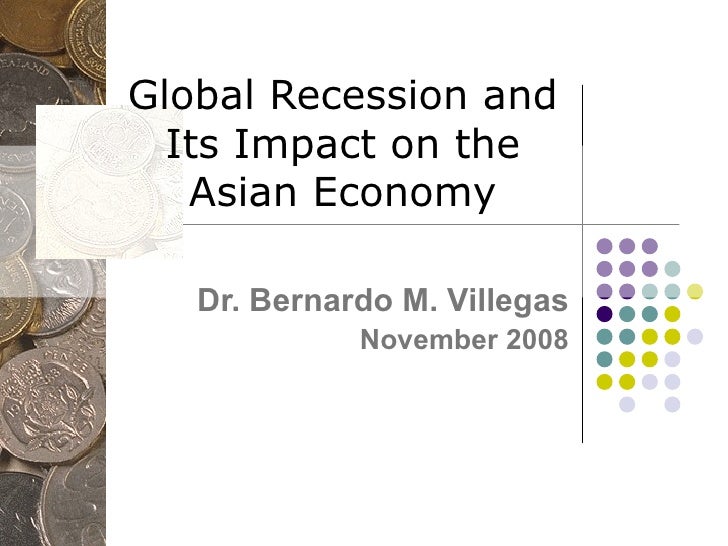 Global Recession and Its Impact on the Asian Economy

Dr. Bernardo M. Villegas
November 2008